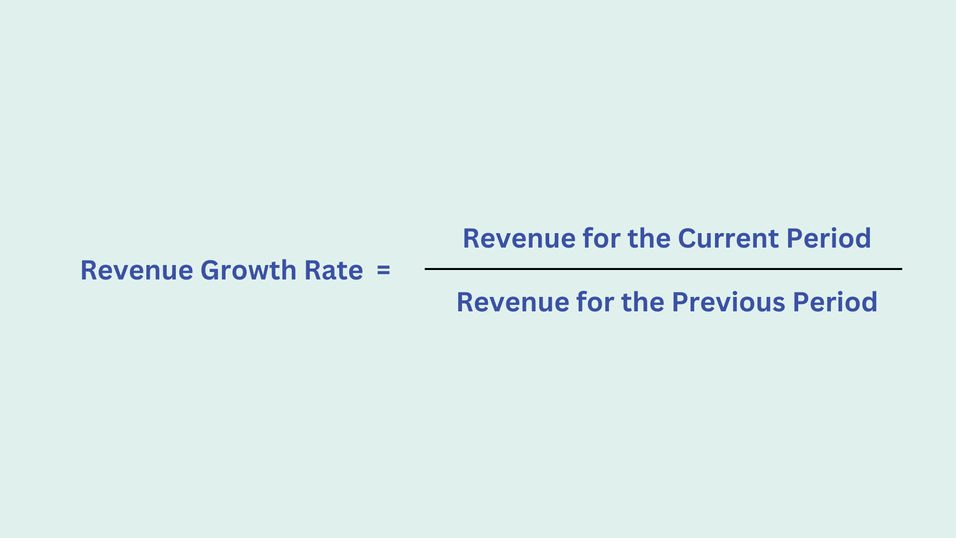 $\text{Revenue Growth Rate} = \frac{\text{Revenue for the Current Period}}{\text{Revenue for the Previous Period}}$